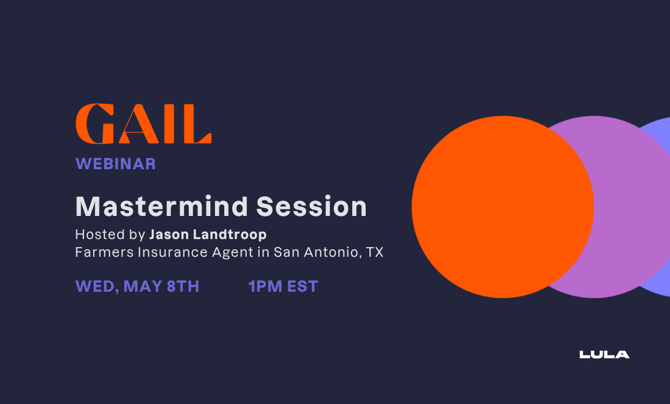 GAIL
WEBINAR

Mastermind Session

Hosted by Jason Landtroop
Farmers Insurance Agent in San Antonio, TX

WED, MAY 8TH 1PM EST

LULA